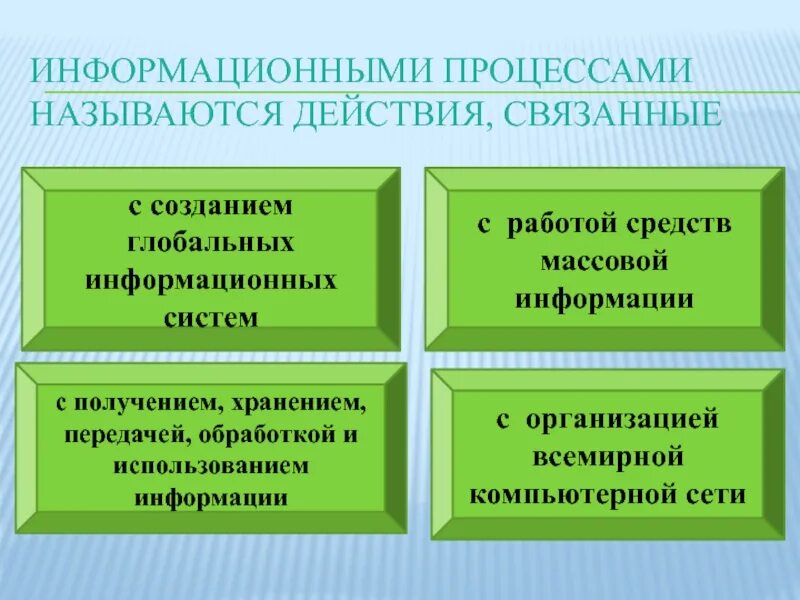 ИНФОРМАЦИОННЫМИ ПРОЦЕССАМИ НАЗЫВАЮТСЯ ДЕЙСТВИЯ, СВЯЗАННЫЕ

с созданием глобальных информационных систем

с работой средств массовой информации

с получением, хранением, передачей, обработкой и использованием информации

с организацией всемирной компьютерной сети